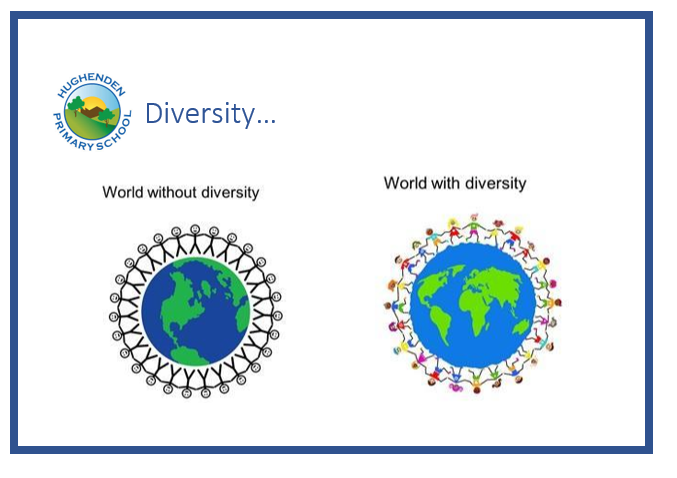 HUGHENDEN PRIMARY SCHOOL

Diversity…

World without diversity

World with diversity